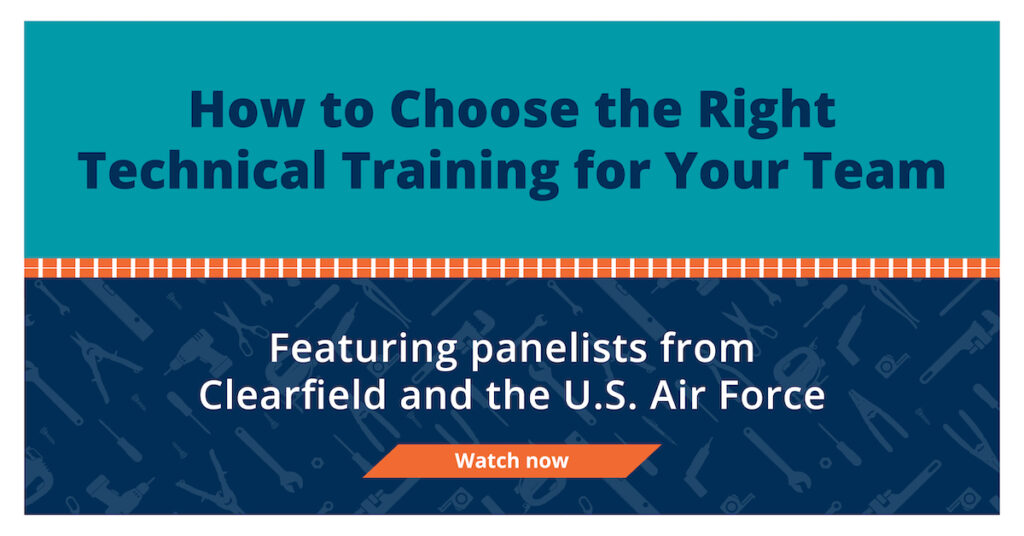 How to Choose the Right Technical Training for Your Team

Featuring panelists from Clearfield and the U.S. Air Force

Watch now